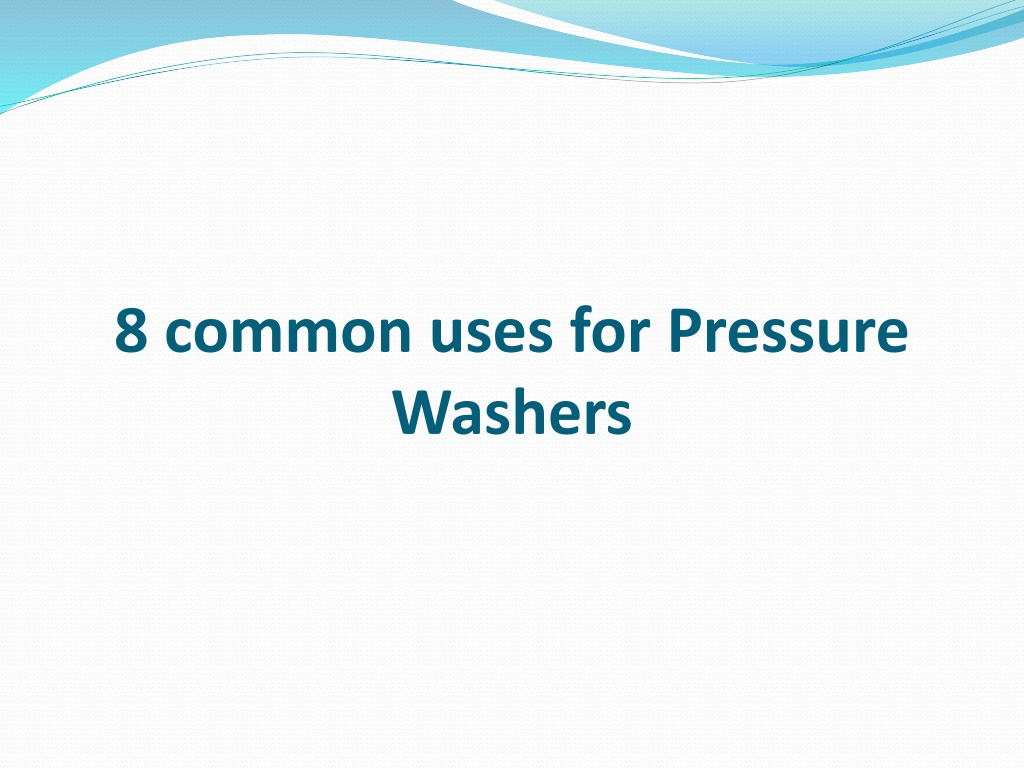 8 common uses for Pressure Washers